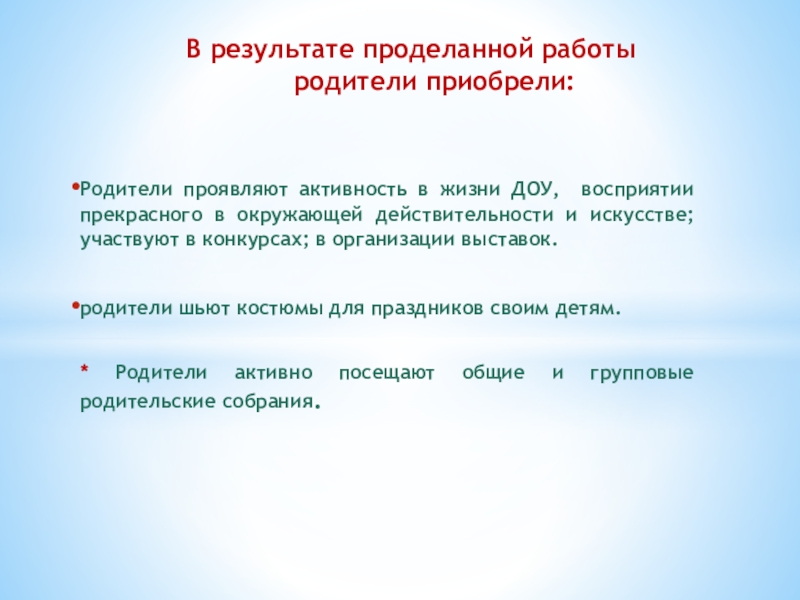 В результате проделанной работы родители приобрели:

•Родители проявляют активность в жизни ДОУ, восприятии прекрасного в окружающей действительности и искусстве; участвуют в конкурсах; в организации выставок.

•родители шьют костюмы для праздников своим детям.

* Родители активно посещают общие и групповые родительские собрания.